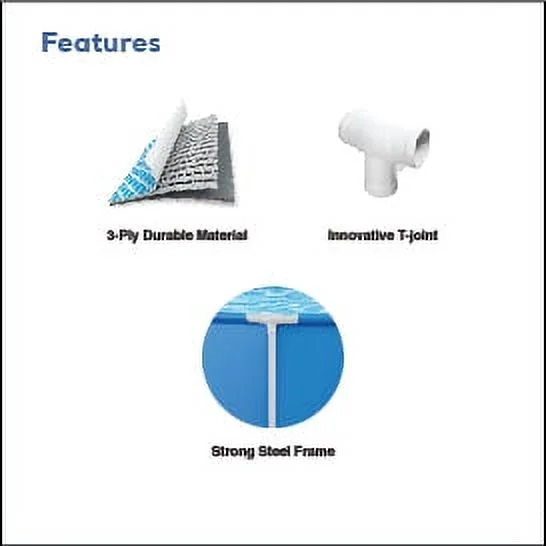 Features

3-Ply Durable Material

Innovative T-joint

Strong Steel Frame